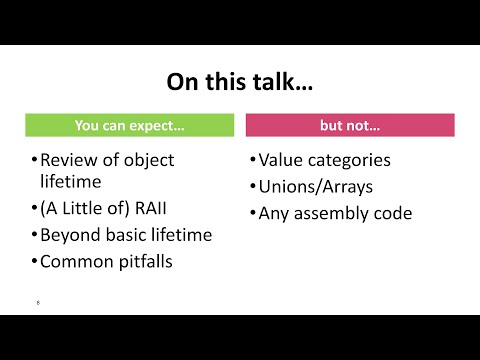 On this talk…

You can expect…

• Review of object lifetime
• (A Little of) RAII
• Beyond basic lifetime
• Common pitfalls

but not…

• Value categories
• Unions/Arrays
• Any assembly code

8